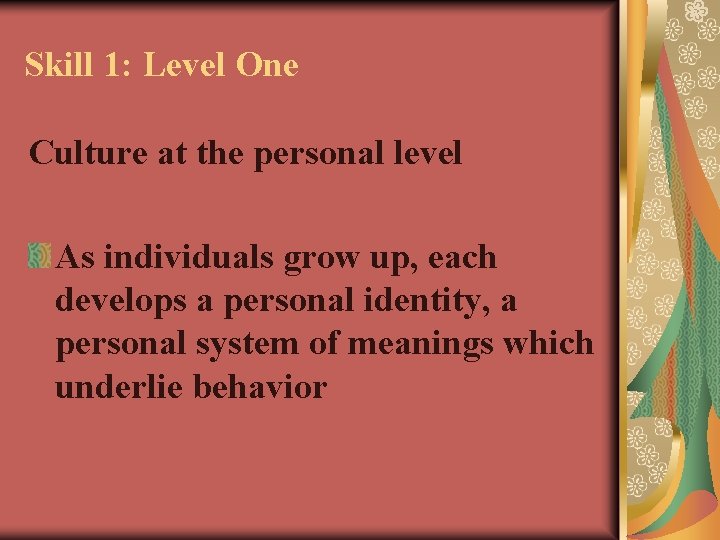 Skill 1: Level One

Culture at the personal level

As individuals grow up, each develops a personal identity, a personal system of meanings which underlie behavior